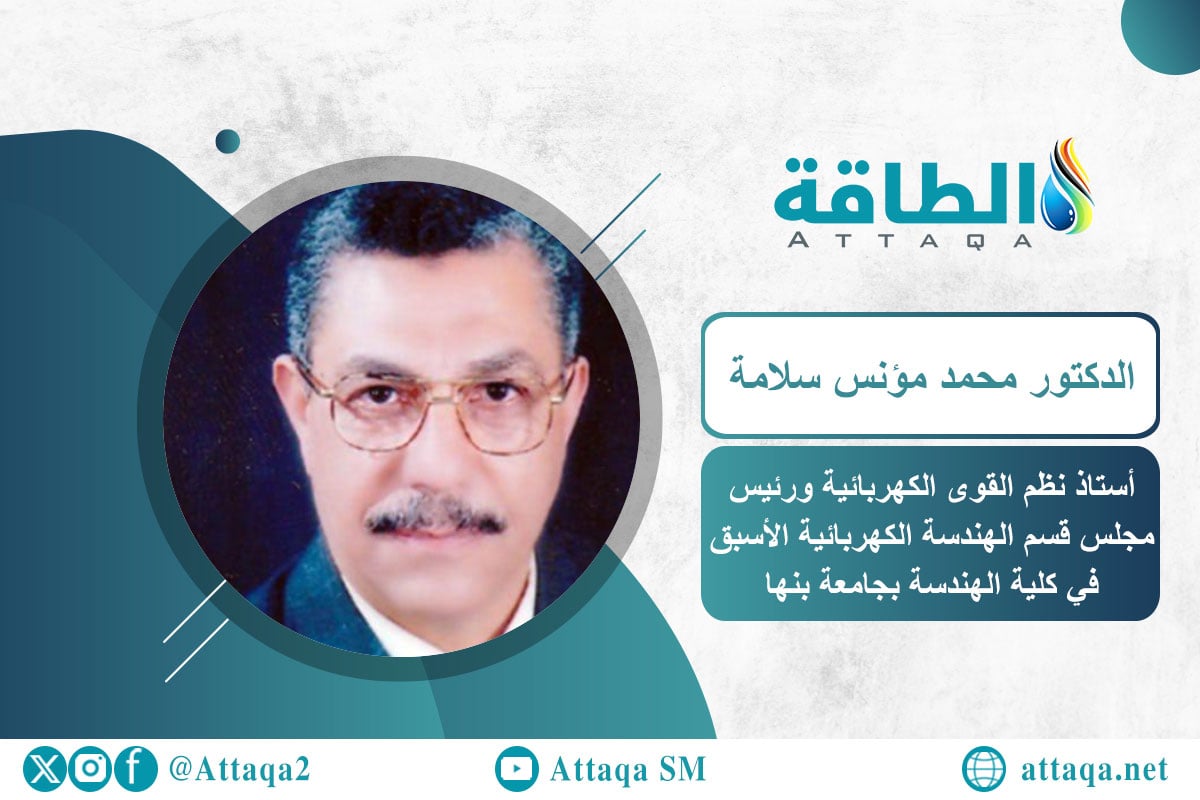 الطاقة
ATTAQA

الدكتور محمد مؤنس سلامة

أستاذ نظم القوى الكهربائية ورئيس مجلس قسم الهندسة الكهربائية الأسبق في كلية الهندسة بجامعة بنها

@Attaqa2
Attaqa SM
attaqa.net